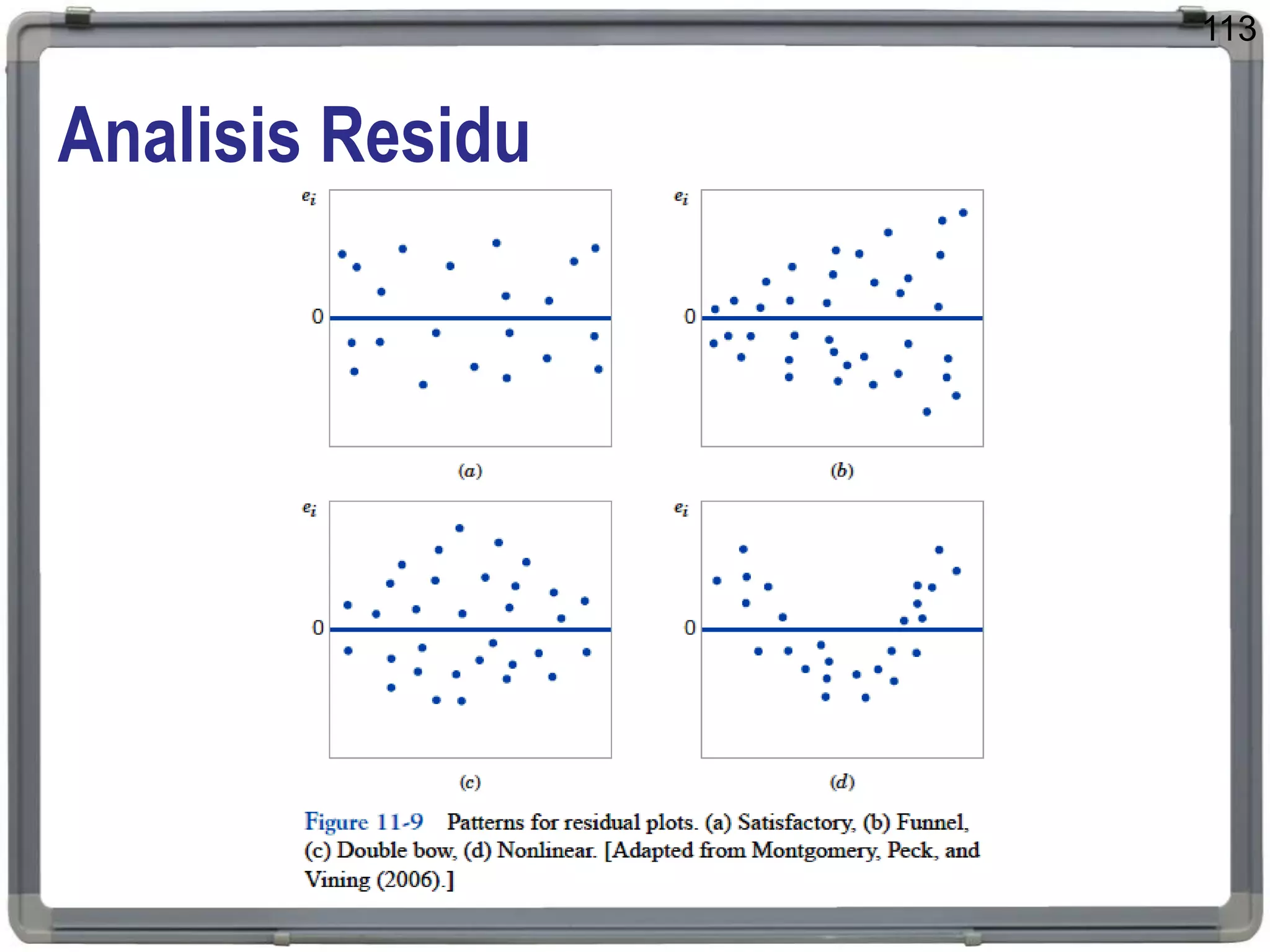 113

Analisis Residu

$e_i$

0

(a)

$e_i$

0

(b)

$e_i$

0

(c)

$e_i$

0

(d)

Figure 11-9 Patterns for residual plots. (a) Satisfactory, (b) Funnel, (c) Double bow, (d) Nonlinear. [Adapted from Montgomery, Peck, and Vining (2006).]